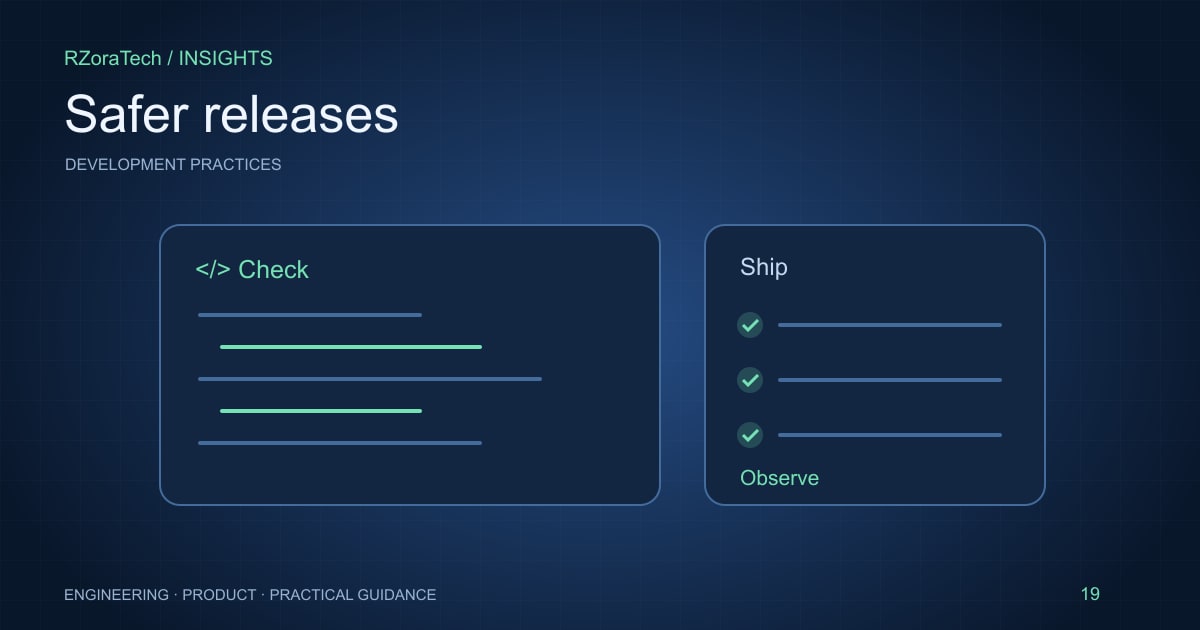 RZoraTech / INSIGHTS

Safer releases

DEVELOPMENT PRACTICES

</> Check

Ship

Observe

ENGINEERING · PRODUCT · PRACTICAL GUIDANCE

19